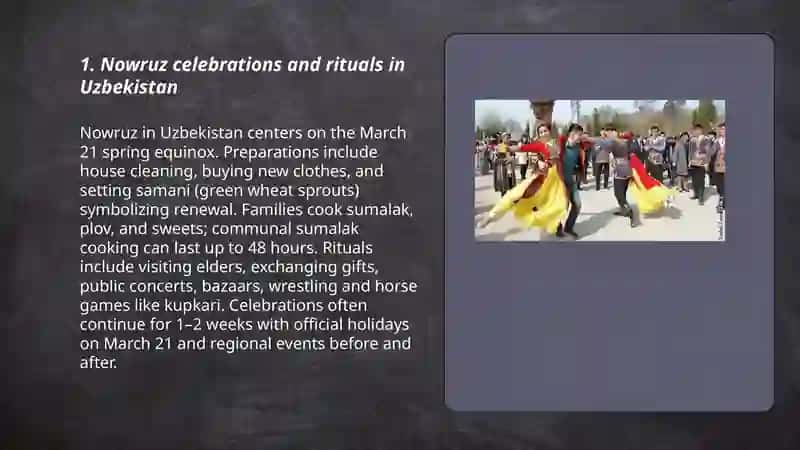 1. Nowruz celebrations and rituals in Uzbekistan

Nowruz in Uzbekistan centers on the March 21 spring equinox. Preparations include house cleaning, buying new clothes, and setting samani (green wheat sprouts) symbolizing renewal. Families cook sumalak, plov, and sweets; communal sumalak cooking can last up to 48 hours. Rituals include visiting elders, exchanging gifts, public concerts, bazaars, wrestling and horse games like kupkari. Celebrations often continue for 1–2 weeks with official holidays on March 21 and regional events before and after.